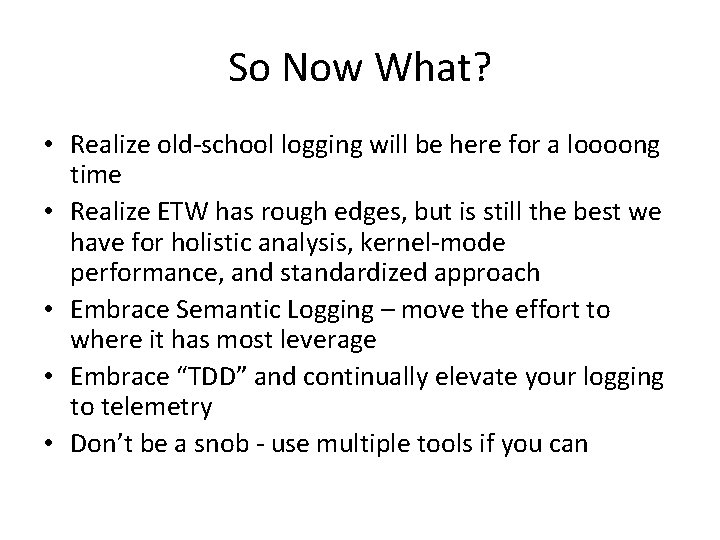 So Now What?

• Realize old-school logging will be here for a loooong time
• Realize ETW has rough edges, but is still the best we have for holistic analysis, kernel-mode performance, and standardized approach
• Embrace Semantic Logging – move the effort to where it has most leverage
• Embrace "TDD" and continually elevate your logging to telemetry
• Don't be a snob - use multiple tools if you can